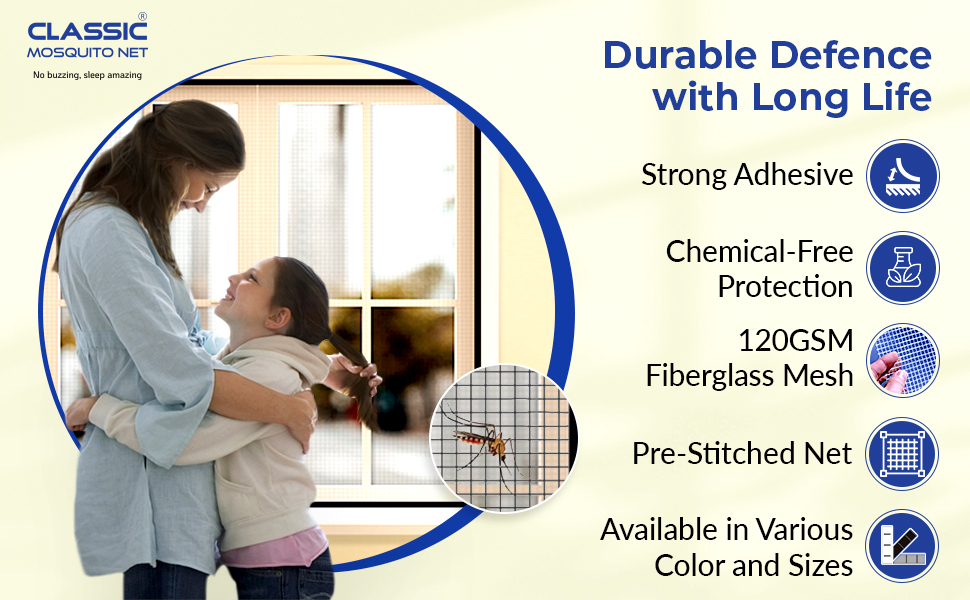 CLASSIC®
MOSQUITO NET
No buzzing, sleep amazing

Durable Defence with Long Life

Strong Adhesive

Chemical-Free Protection

120GSM Fiberglass Mesh

Pre-Stitched Net

Available in Various Color and Sizes